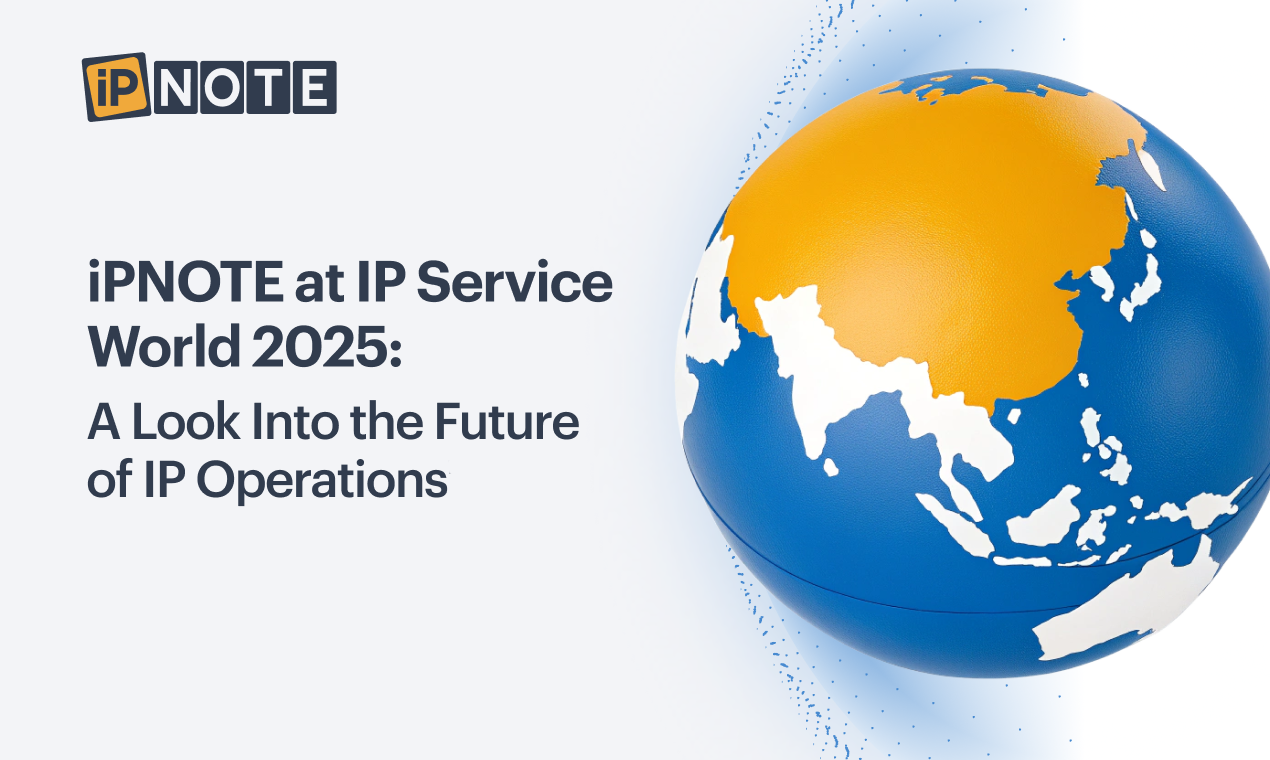 iPNOTE

iPNOTE at IP Service World 2025:
A Look Into the Future of IP Operations